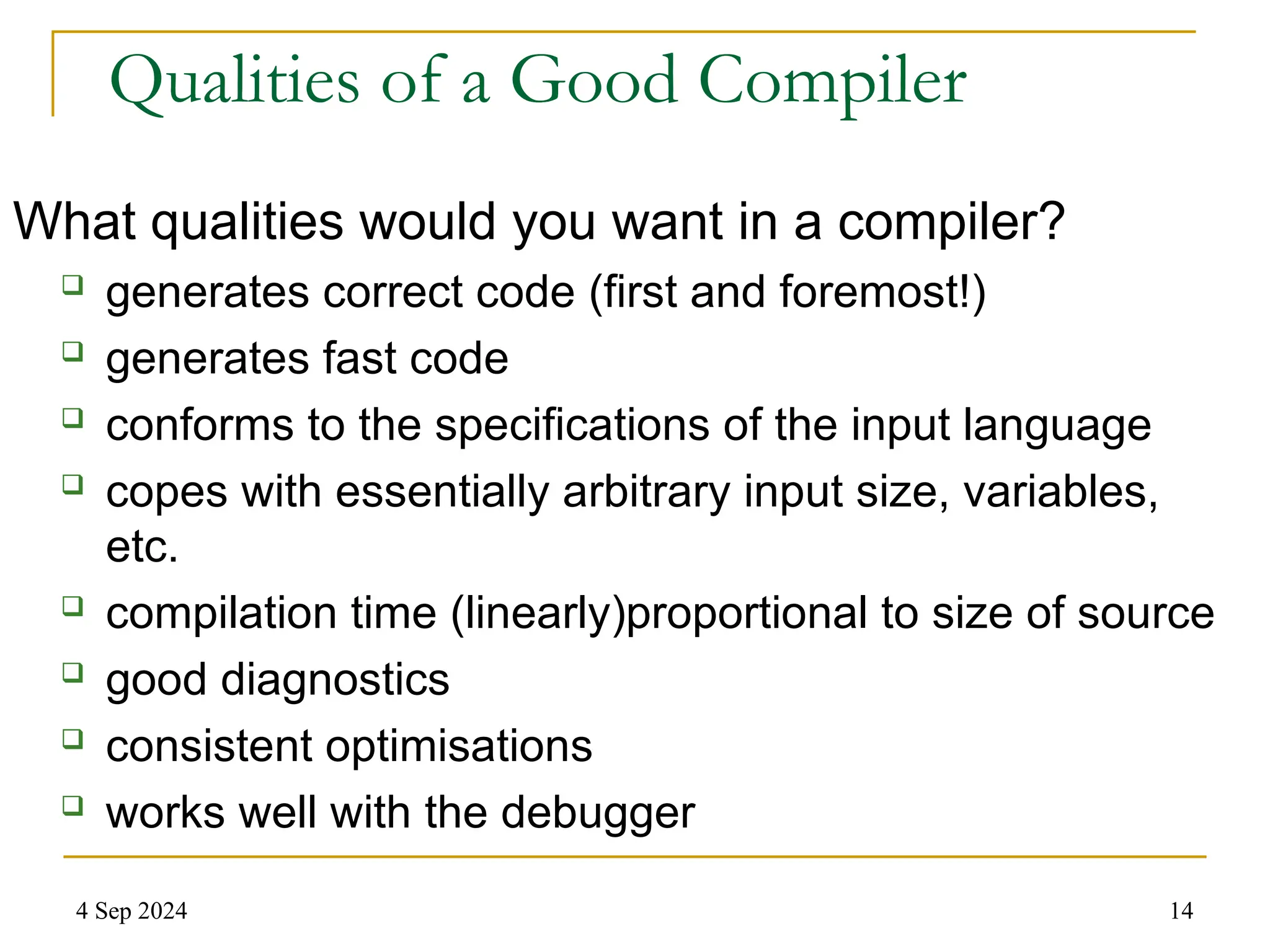 Qualities of a Good Compiler

What qualities would you want in a compiler?

- generates correct code (first and foremost!)
- generates fast code
- conforms to the specifications of the input language
- copes with essentially arbitrary input size, variables, etc.
- compilation time (linearly)proportional to size of source
- good diagnostics
- consistent optimisations
- works well with the debugger

4 Sep 2024

14